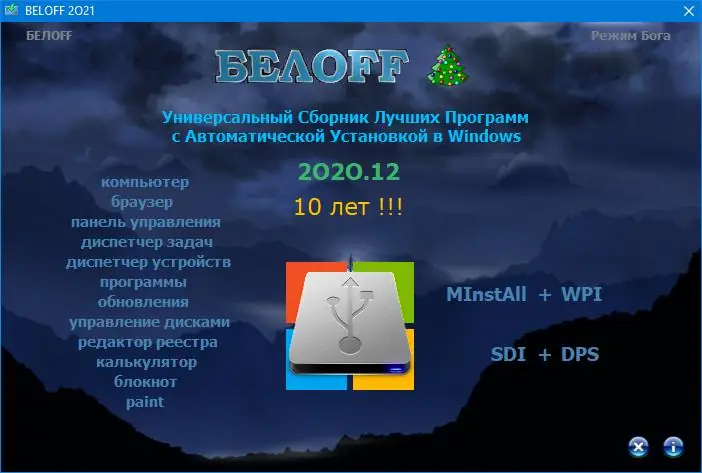 BELOFF 2021

БЕЛOFF

Режим Бога

БЕЛOFF

Универсальный Сборник Лучших Программ с Автоматической Установкой в Windows

2020.12

10 лет !!!

компьютер
браузер
панель управления
диспетчер задач
диспетчер устройств
программы
обновления
управление дисками
редактор реестра
калькулятор
блокнот
paint

MInstAll + WPI

SDI + DPS